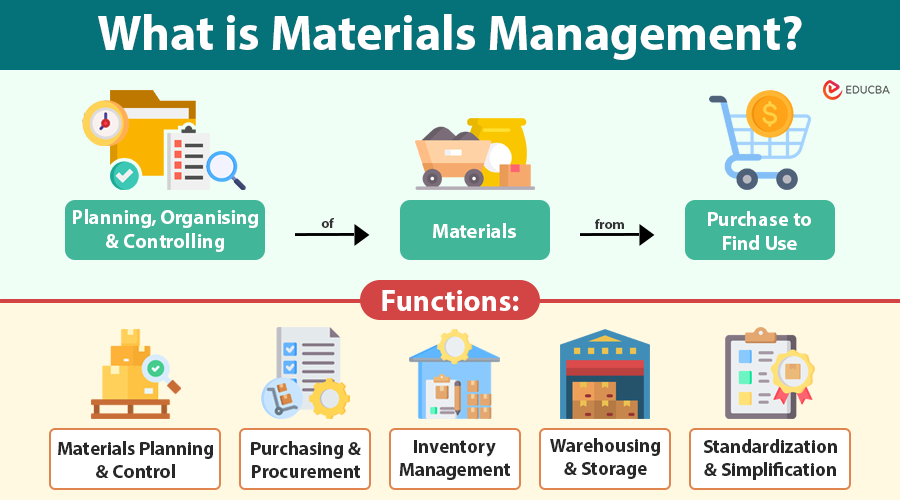 What is Materials Management?

EDUCBA

Planning, Organising & Controlling

of

Materials

from

Purchase to Find Use

Functions:

Materials Planning & Control

Purchasing & Procurement

Inventory Management

Warehousing & Storage

Standardization & Simplification